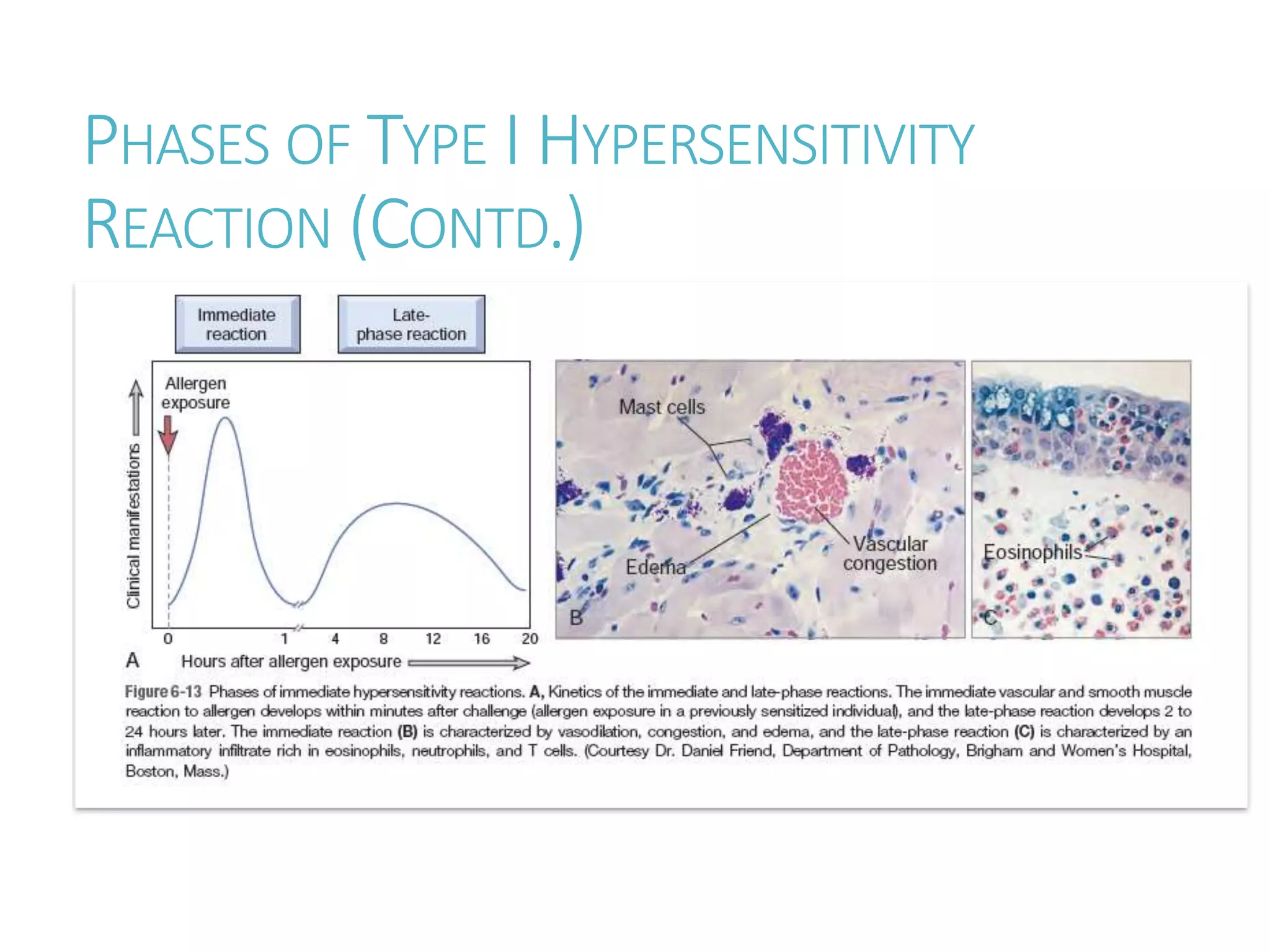 PHASES OF TYPE I HYPERSENSITIVITY REACTION (CONTD.)

Immediate reaction

Late-phase reaction

Allergen exposure

Clinical manifestations

0 1 4 8 12 16 20

A Hours after allergen exposure

Mast cells

Edema

Vascular congestion

B

Eosinophils

C

Figure 6-13 Phases of immediate hypersensitivity reactions. A, Kinetics of the immediate and late-phase reactions. The immediate vascular and smooth muscle reaction to allergen develops within minutes after challenge (allergen exposure in a previously sensitized individual), and the late-phase reaction develops 2 to 24 hours later. The immediate reaction (B) is characterized by vasodilation, congestion, and edema, and the late-phase reaction (C) is characterized by an inflammatory infiltrate rich in eosinophils, neutrophils, and T cells. (Courtesy Dr. Daniel Friend, Department of Pathology, Brigham and Women's Hospital, Boston, Mass.)